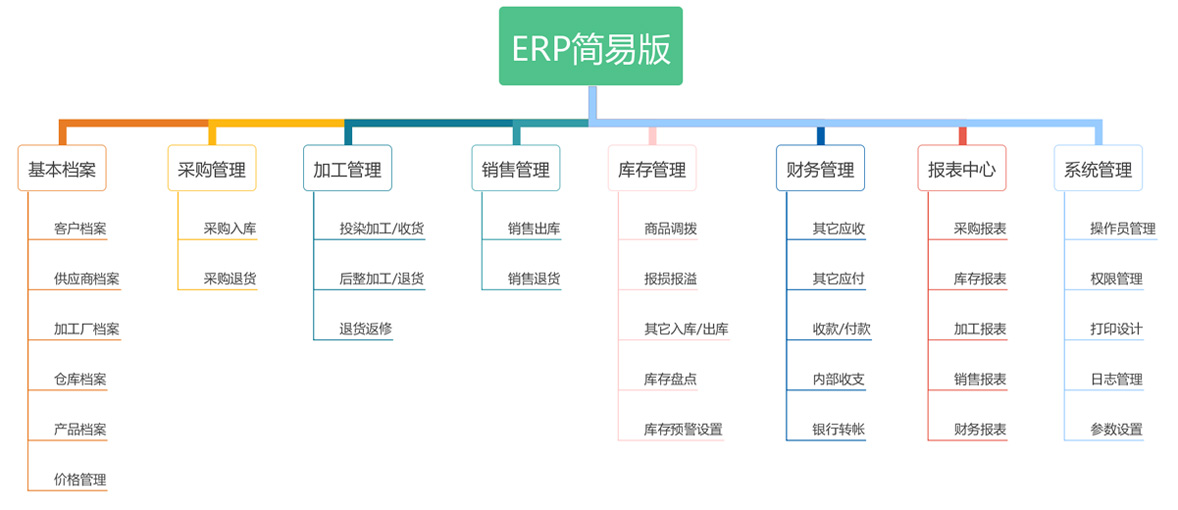 ERP简易版

基本档案
客户档案
供应商档案
加工厂档案
仓库档案
产品档案
价格管理

采购管理
采购入库
采购退货

加工管理
投染加工/收货
后整加工/退货
退货返修

销售管理
销售出库
销售退货

库存管理
商品调拨
报损报溢
其它入库/出库
库存盘点
库存预警设置

财务管理
其它应收
其它应付
收款/付款
内部收支
银行转帐

报表中心
采购报表
库存报表
加工报表
销售报表
财务报表

系统管理
操作员管理
权限管理
打印设计
日志管理
参数设置